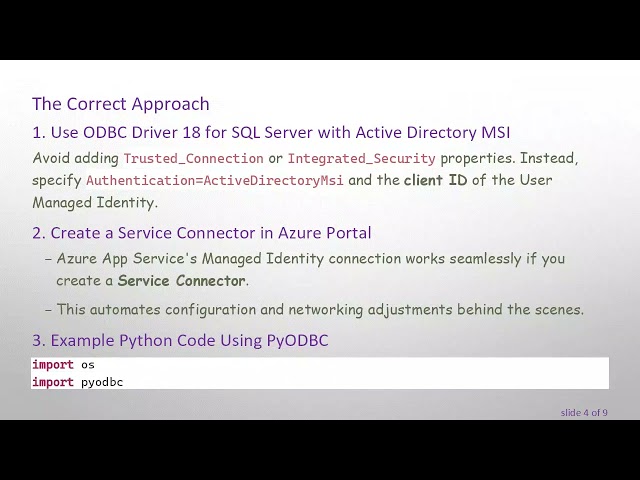 The Correct Approach

1. Use ODBC Driver 18 for SQL Server with Active Directory MSI

Avoid adding Trusted_Connection or Integrated_Security properties. Instead, specify Authentication=ActiveDirectoryMsi and the client ID of the User Managed Identity.

2. Create a Service Connector in Azure Portal

– Azure App Service's Managed Identity connection works seamlessly if you create a Service Connector.

– This automates configuration and networking adjustments behind the scenes.

3. Example Python Code Using PyODBC

import os
import pyodbc

slide 4 of 9